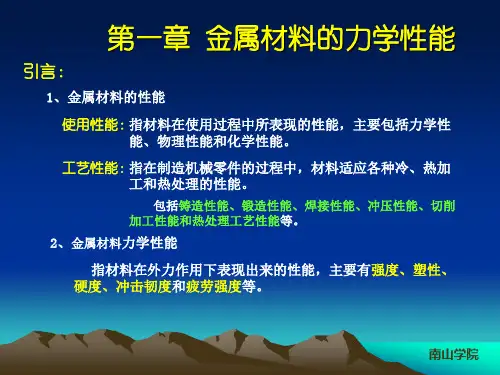 第一章 金属材料的力学性能

引言：

1、金属材料的性能

使用性能：指材料在使用过程中所表现的性能，主要包括力学性能、物理性能和化学性能。

工艺性能：指在制造机械零件的过程中，材料适应各种冷、热加工和热处理的性能。

包括铸造性能、锻造性能、焊接性能、冲压性能、切削加工性能和热处理工艺性能等。

2、金属材料力学性能

指材料在外力作用下表现出来的性能，主要有强度、塑性、硬度、冲击韧度和疲劳强度等。

南山学院